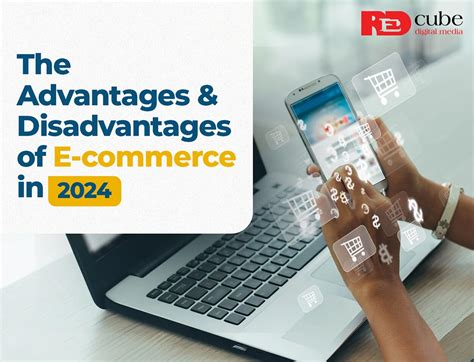 RED cube
digital media

The Advantages & Disadvantages of E-commerce in 2024